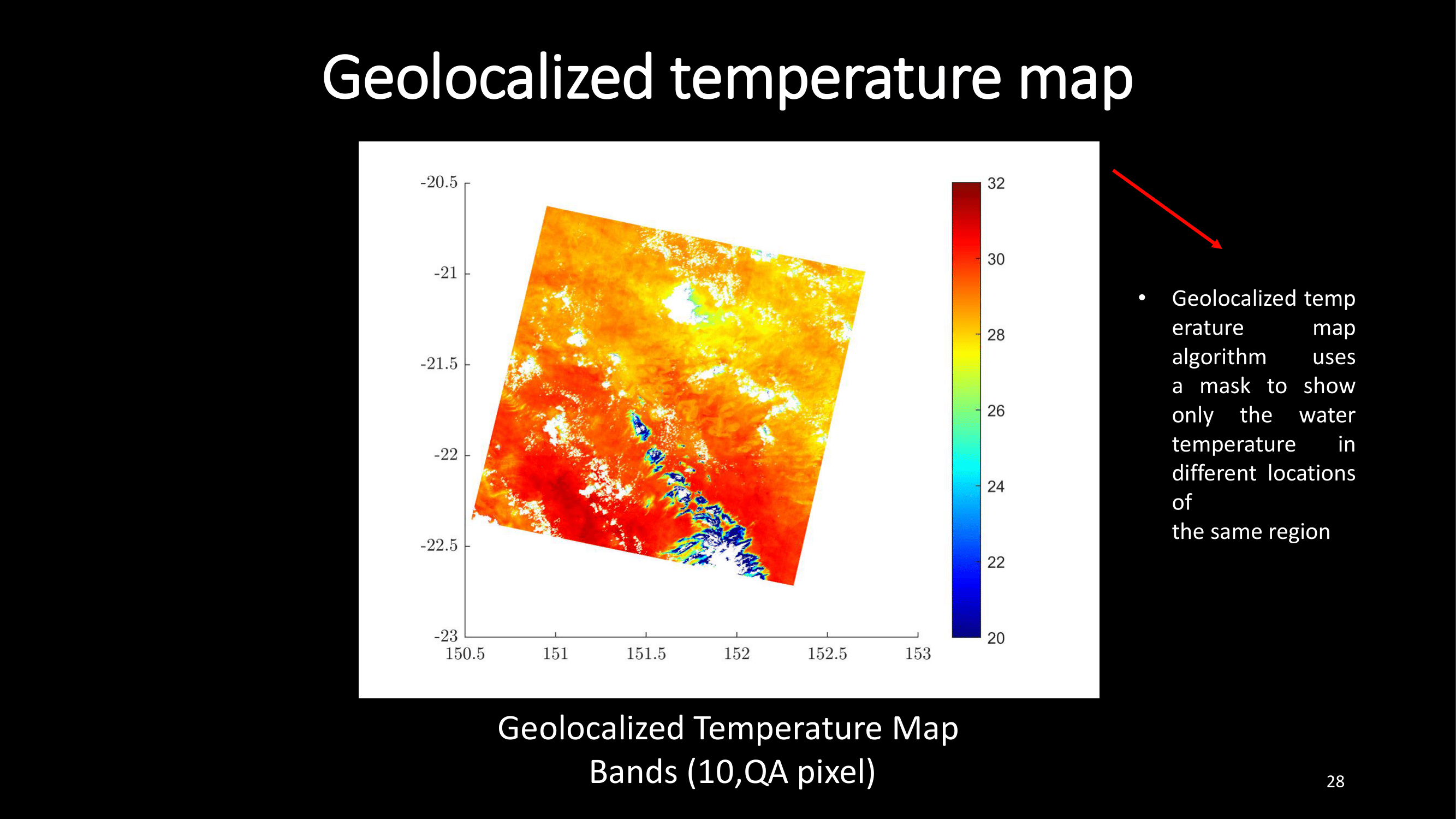 Geolocalized temperature map

-20.5
-21
-21.5
-22
-22.5
-23
150.5 151 151.5 152 152.5 153

32
30
28
26
24
22
20

• Geolocalized temp erature map algorithm uses a mask to show only the water temperature in different locations of
the same region

Geolocalized Temperature Map
Bands (10,QA pixel)

28